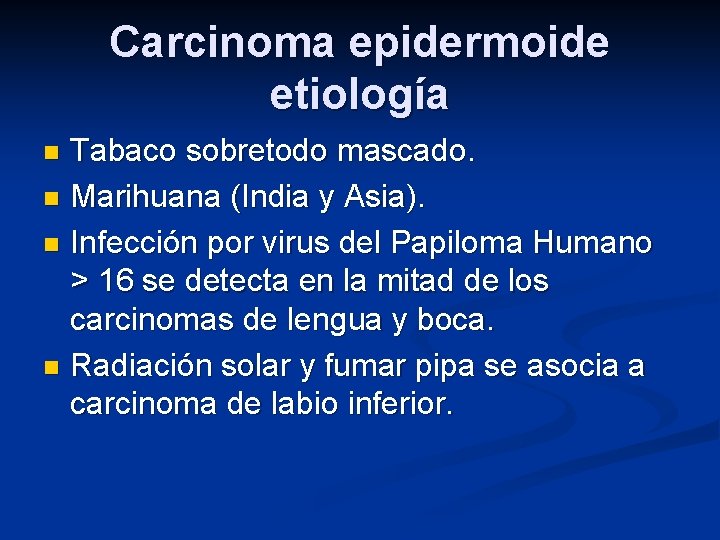 Carcinoma epidermoide etiología

- Tabaco sobretodo mascado.
- Marihuana (India y Asia).
- Infección por virus del Papiloma Humano > 16 se detecta en la mitad de los carcinomas de lengua y boca.
- Radiación solar y fumar pipa se asocia a carcinoma de labio inferior.